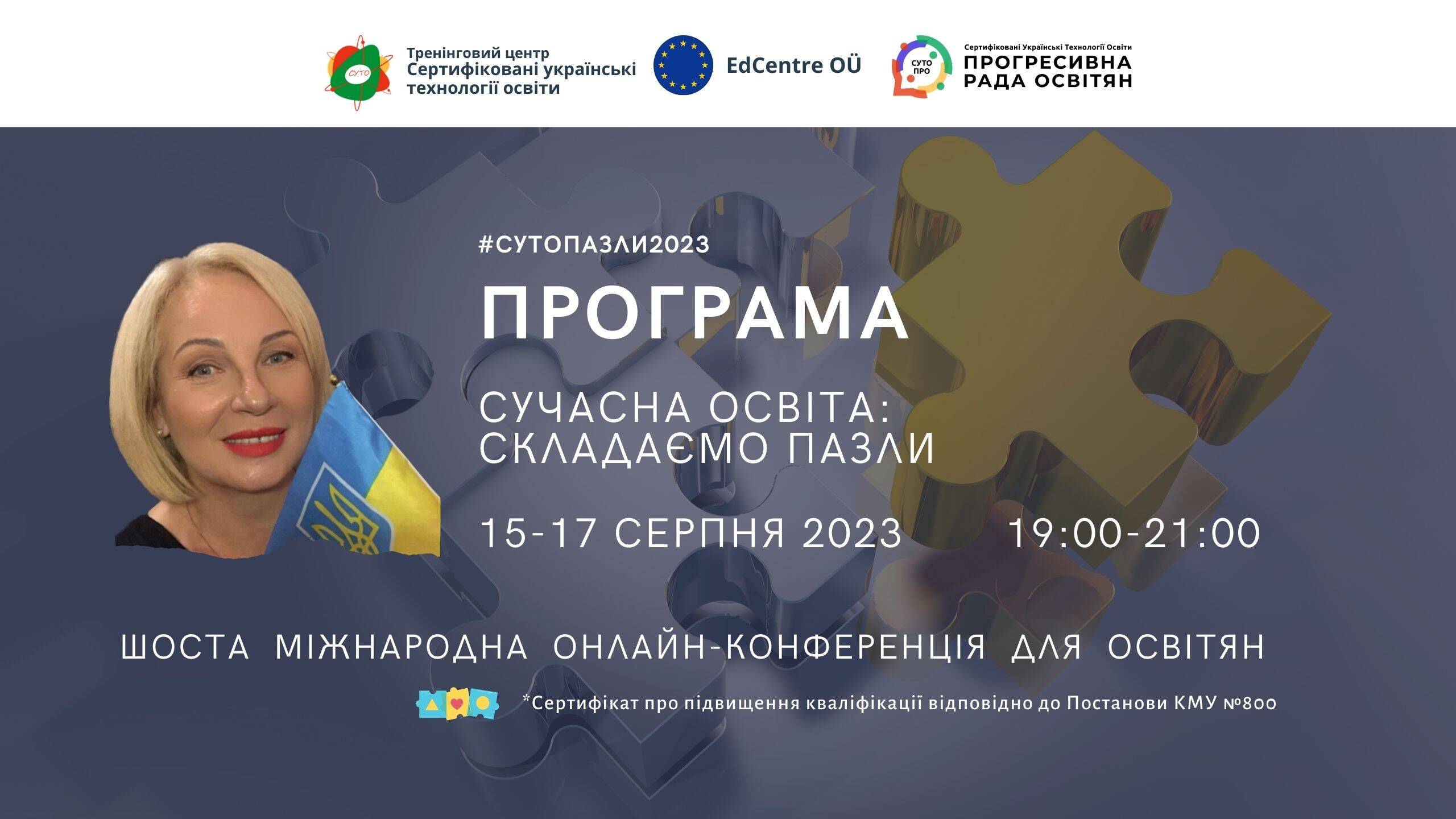 СУТО

Тренінговий центр
Сертифіковані українські технології освіти

EdCentre OÜ

СУТО ПРО

Сертифіковані Українські Технології Освіти
ПРОГРЕСИВНА РАДА ОСВІТЯН

#СУТОПАЗЛИ2023

ПРОГРАМА

СУЧАСНА ОСВІТА: СКЛАДАЄМО ПАЗЛИ

15-17 СЕРПНЯ 2023 19:00-21:00

ШОСТА МІЖНАРОДНА ОНЛАЙН-КОНФЕРЕНЦІЯ ДЛЯ ОСВІТЯН

*Сертифікат про підвищення кваліфікації відповідно до Постанови КМУ №800